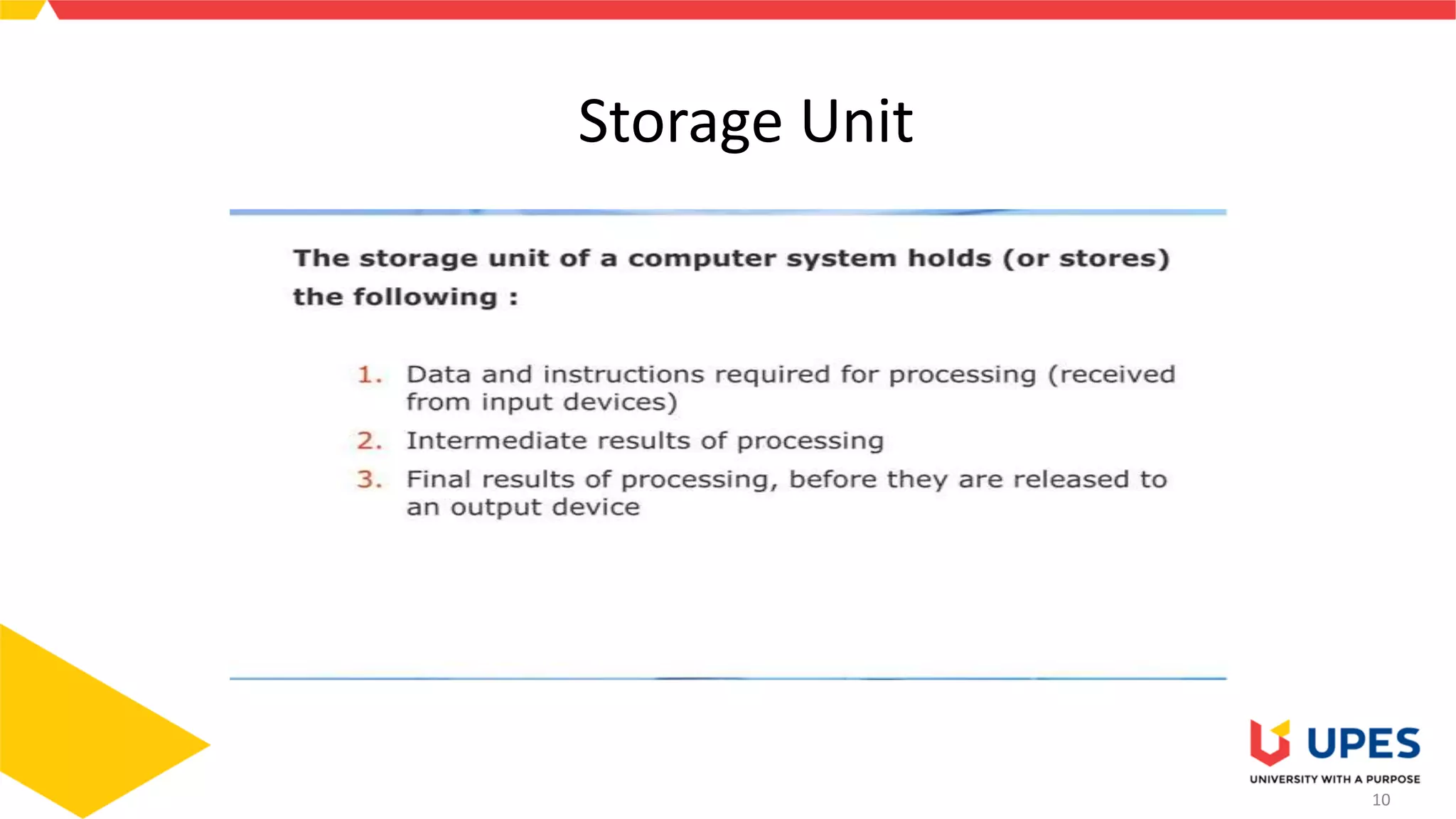 Storage Unit

The storage unit of a computer system holds (or stores) the following :

1. Data and instructions required for processing (received from input devices)
2. Intermediate results of processing
3. Final results of processing, before they are released to an output device

UPES
UNIVERSITY WITH A PURPOSE
10